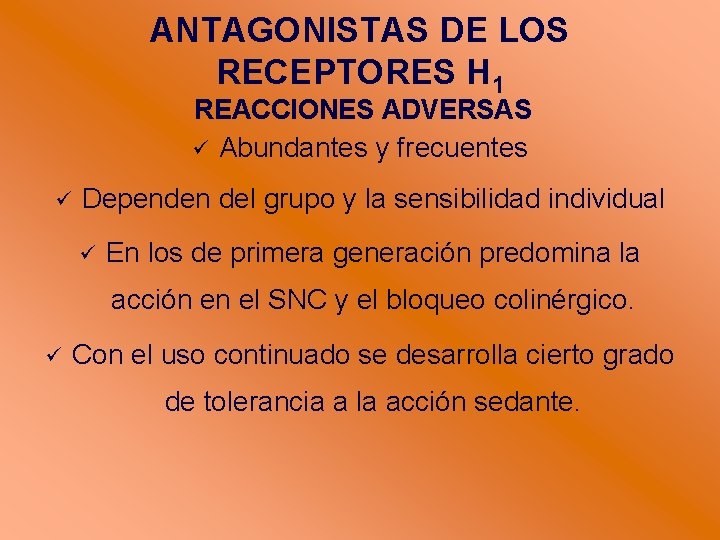 ANTAGONISTAS DE LOS RECEPTORES $H_1$
REACCIONES ADVERSAS

✓ Abundantes y frecuentes

✓ Dependen del grupo y la sensibilidad individual

✓ En los de primera generación predomina la acción en el SNC y el bloqueo colinérgico.

✓ Con el uso continuado se desarrolla cierto grado de tolerancia a la acción sedante.